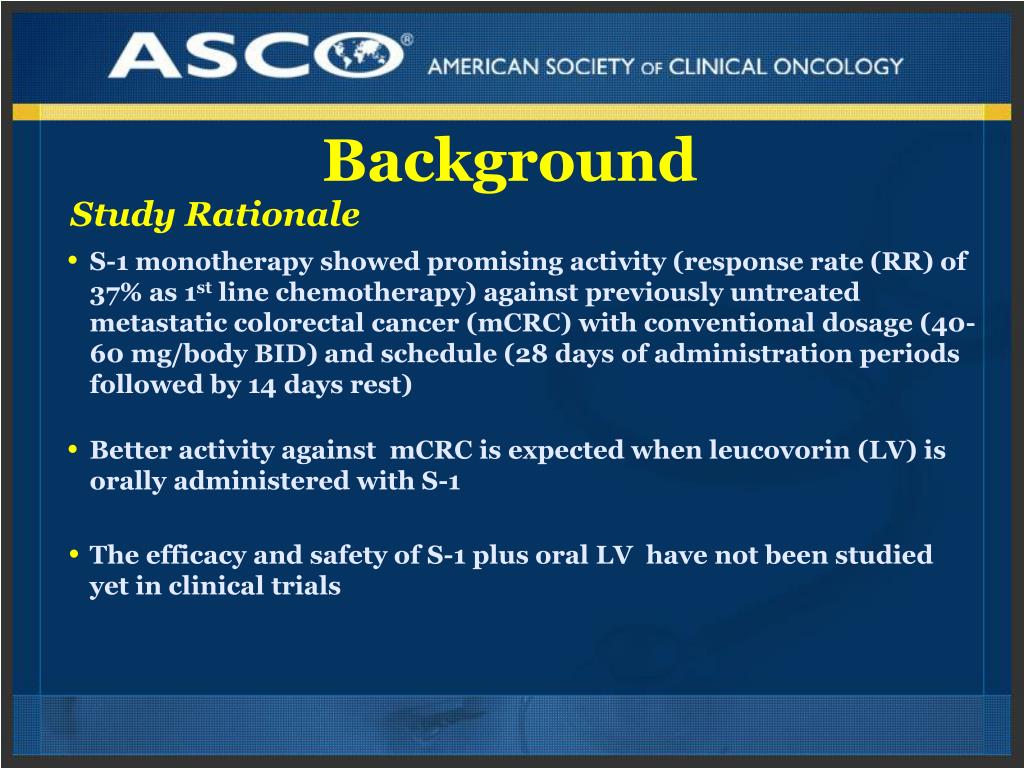 ASCO® AMERICAN SOCIETY OF CLINICAL ONCOLOGY

Background

Study Rationale

• S-1 monotherapy showed promising activity (response rate (RR) of 37% as 1$^{st}$ line chemotherapy) against previously untreated metastatic colorectal cancer (mCRC) with conventional dosage (40-60 mg/body BID) and schedule (28 days of administration periods followed by 14 days rest)

• Better activity against mCRC is expected when leucovorin (LV) is orally administered with S-1

• The efficacy and safety of S-1 plus oral LV have not been studied yet in clinical trials